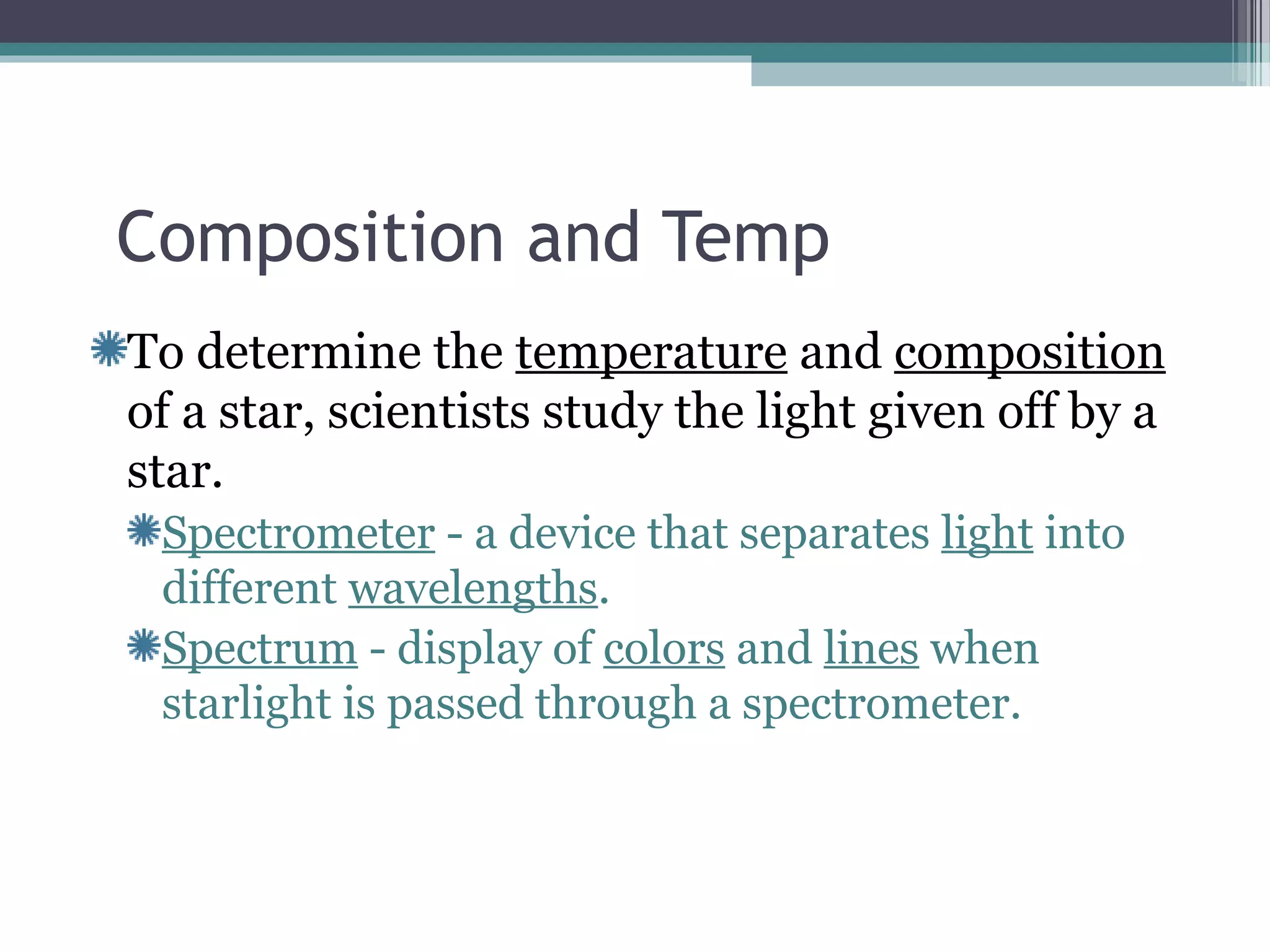 Composition and Temp

To determine the temperature and composition of a star, scientists study the light given off by a star.

Spectrometer - a device that separates light into different wavelengths.

Spectrum - display of colors and lines when starlight is passed through a spectrometer.